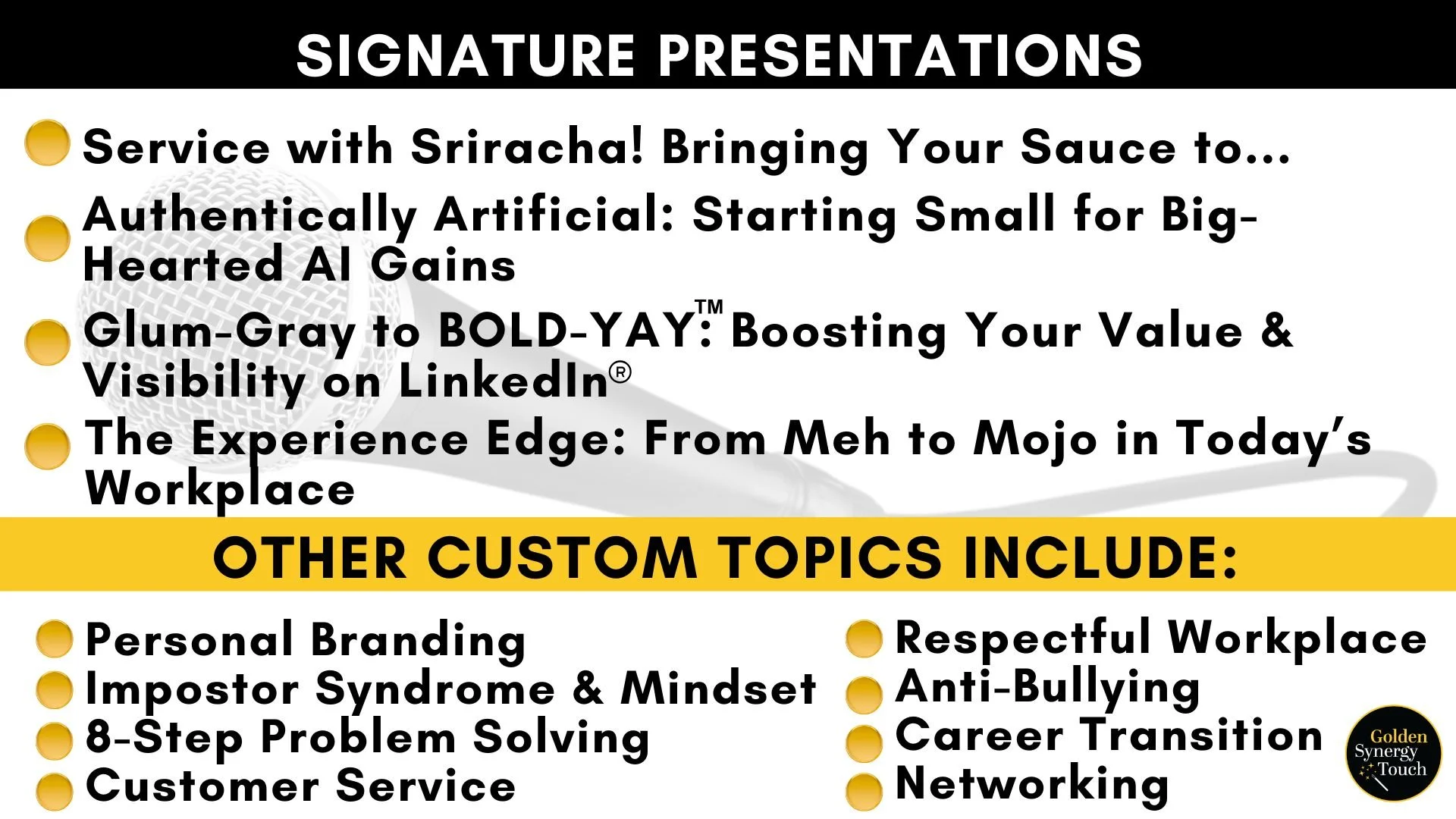 SIGNATURE PRESENTATIONS

Service with Sriracha! Bringing Your Sauce to...

Authentically Artificial: Starting Small for Big-Hearted AI Gains

Glum-Gray to BOLD-YAY™: Boosting Your Value & Visibility on LinkedIn®

The Experience Edge: From Meh to Mojo in Today's Workplace

OTHER CUSTOM TOPICS INCLUDE:

Personal Branding
Impostor Syndrome & Mindset
8-Step Problem Solving
Customer Service

Respectful Workplace
Anti-Bullying
Career Transition
Networking

Golden Synergy Touch